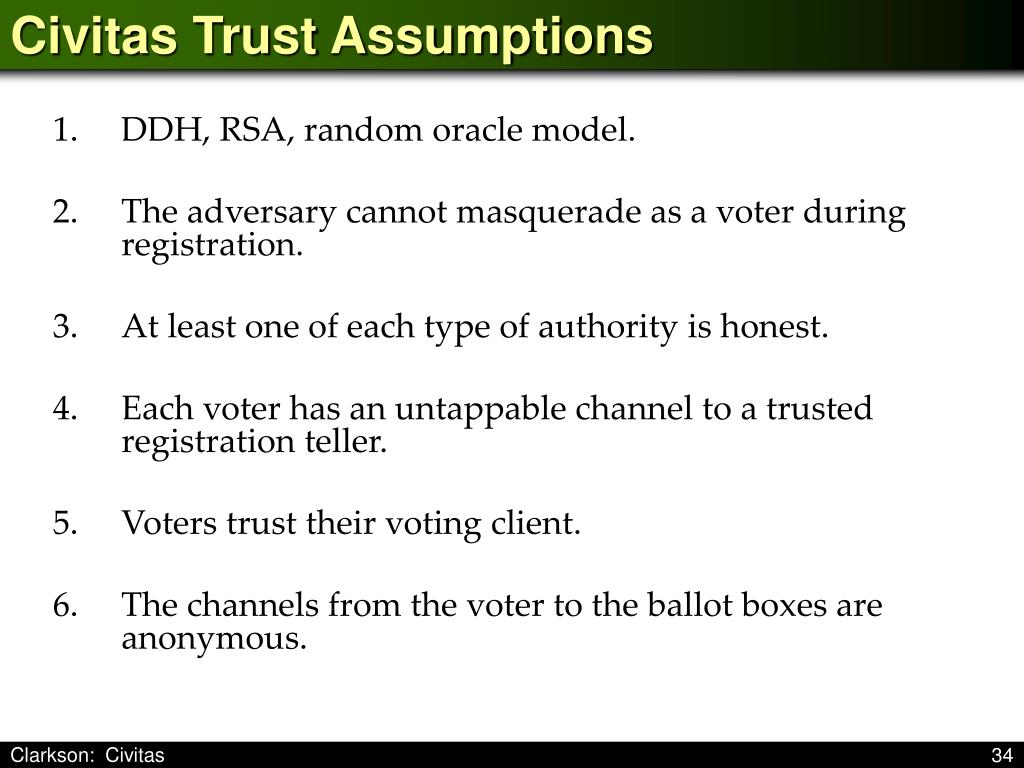 Civitas Trust Assumptions

1. DDH, RSA, random oracle model.

2. The adversary cannot masquerade as a voter during registration.

3. At least one of each type of authority is honest.

4. Each voter has an untappable channel to a trusted registration teller.

5. Voters trust their voting client.

6. The channels from the voter to the ballot boxes are anonymous.

Clarkson: Civitas

34